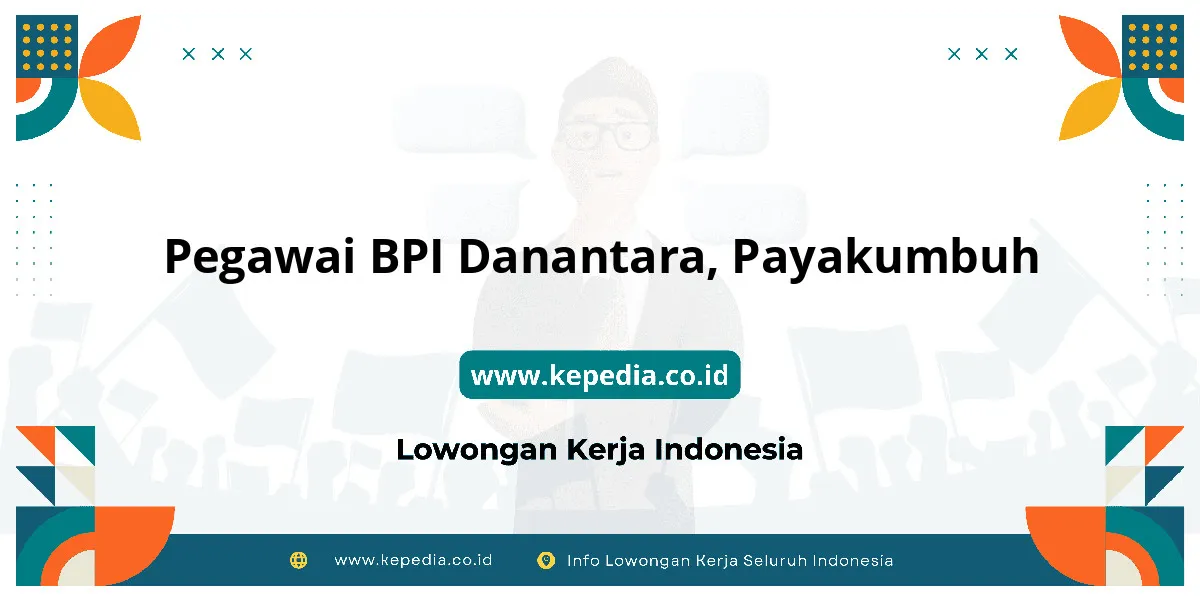 Pegawai BPI Danantara, Payakumbuh

www.kepedia.co.id

Lowongan Kerja Indonesia

www.kepedia.co.id

Info Lowongan Kerja Seluruh Indonesia